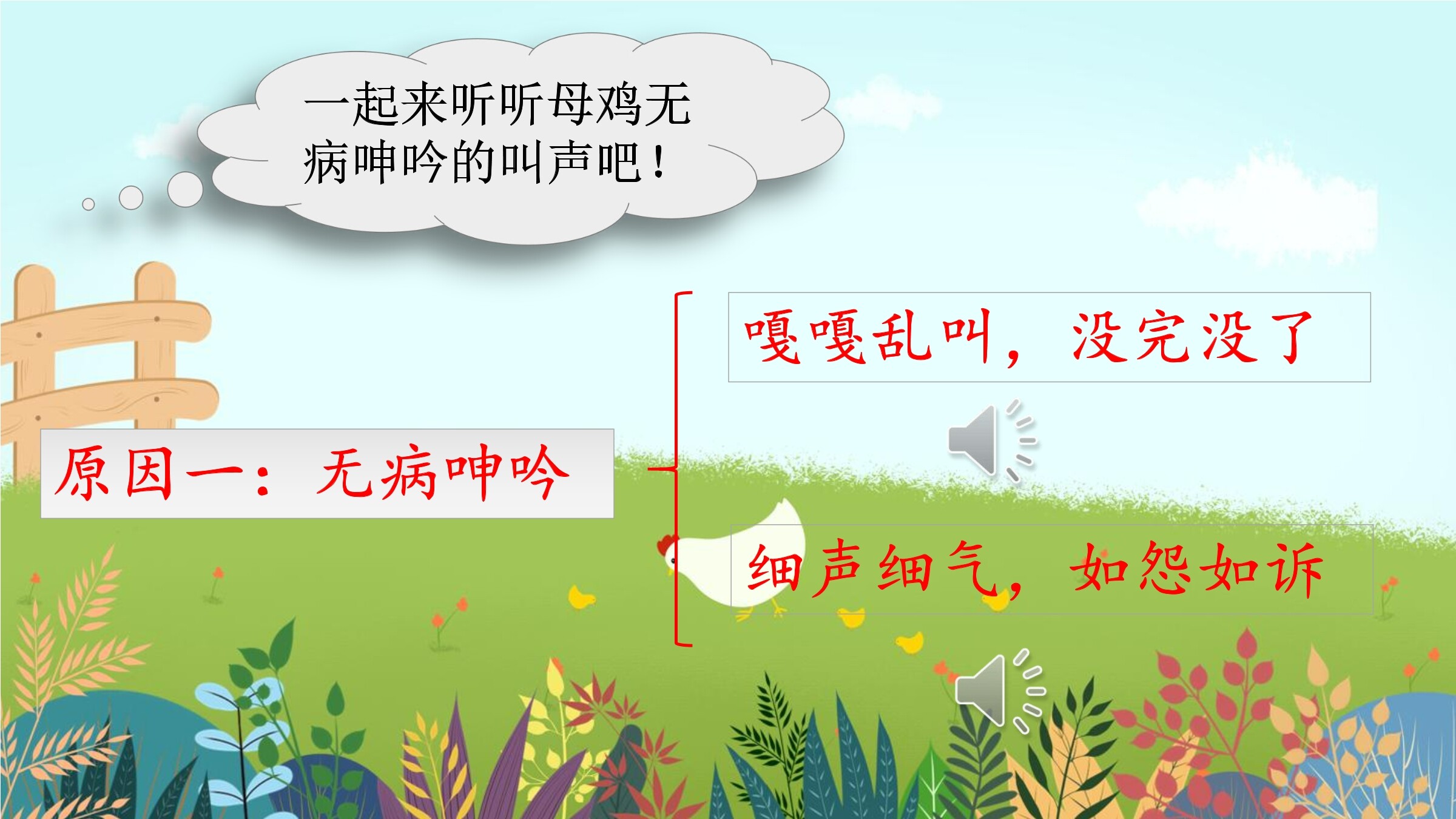 一起来听听母鸡无病呻吟的叫声吧！

原因一：无病呻吟

嘎嘎乱叫，没完没了

细声细气，如怨如诉